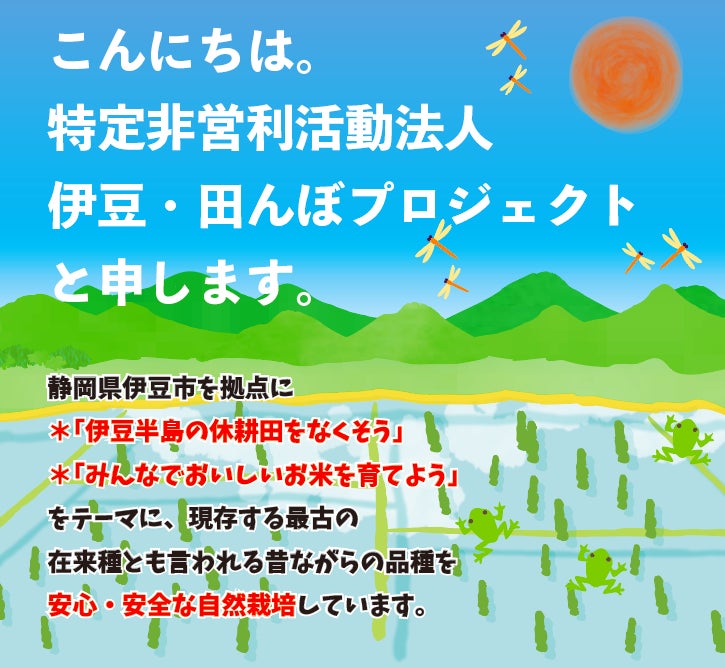 こんにちは。
特定非営利活動法人
伊豆・田んぼプロジェクト
と申します。

静岡県伊豆市を拠点に
＊「伊豆半島の休耕田をなくそう」
＊「みんなでおいしいお米を育てよう」
をテーマに、現存する最古の
在来種とも言われる昔ながらの品種を
安心・安全な自然栽培しています。